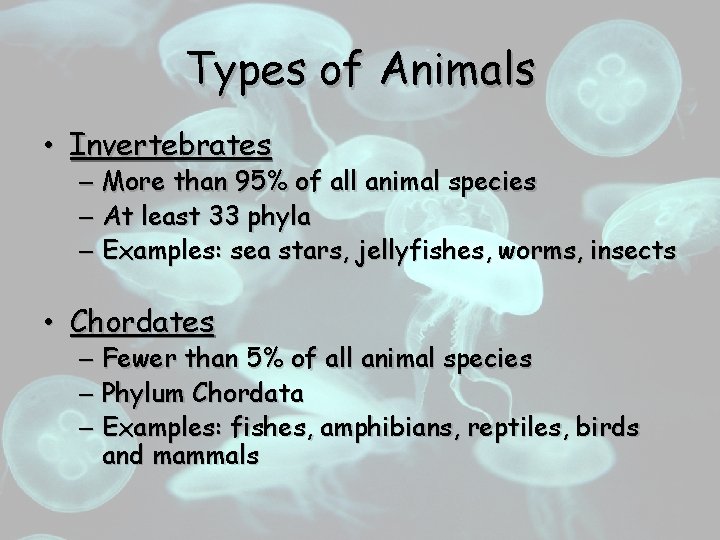 Types of Animals

• Invertebrates
– More than 95% of all animal species
– At least 33 phyla
– Examples: sea stars, jellyfishes, worms, insects

• Chordates
– Fewer than 5% of all animal species
– Phylum Chordata
– Examples: fishes, amphibians, reptiles, birds and mammals